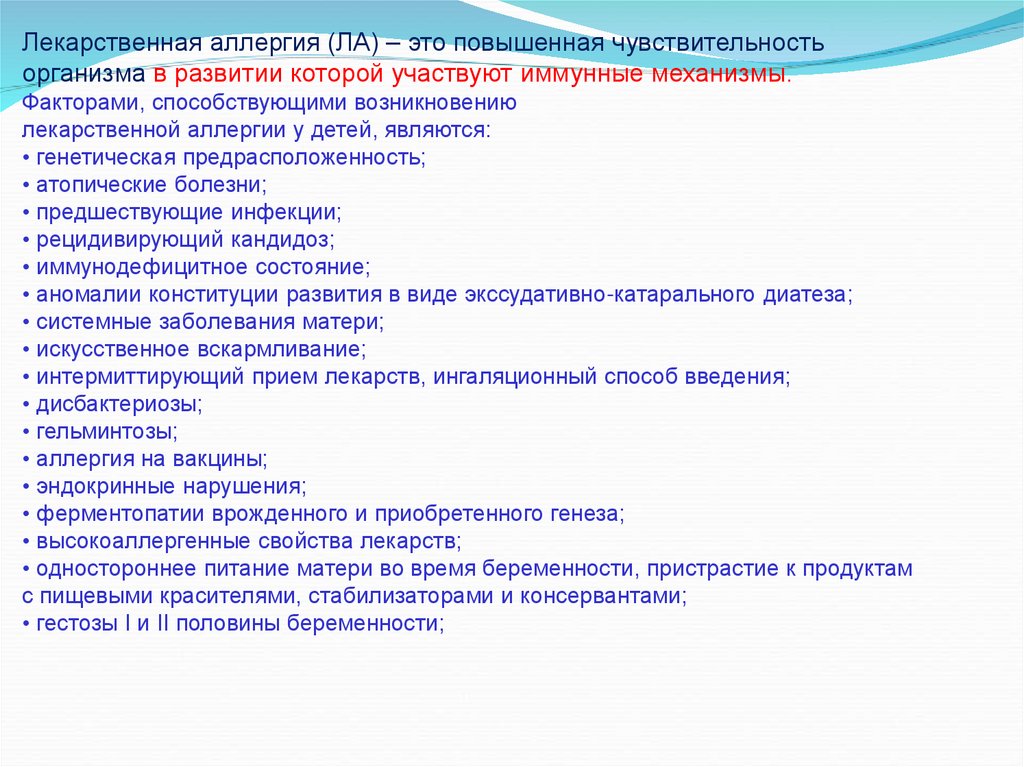 Лекарственная аллергия (ЛА) – это повышенная чувствительность организма в развитии которой участвуют иммунные механизмы.

Факторами, способствующими возникновению лекарственной аллергии у детей, являются:
• генетическая предрасположенность;
• атопические болезни;
• предшествующие инфекции;
• рецидивирующий кандидоз;
• иммунодефицитное состояние;
• аномалии конституции развития в виде экссудативно-катарального диатеза;
• системные заболевания матери;
• искусственное вскармливание;
• интермиттирующий прием лекарств, ингаляционный способ введения;
• дисбактериозы;
• гельминтозы;
• аллергия на вакцины;
• эндокринные нарушения;
• ферментопатии врожденного и приобретенного генеза;
• высокоаллергенные свойства лекарств;
• одностороннее питание матери во время беременности, пристрастие к продуктам с пищевыми красителями, стабилизаторами и консервантами;
• гестозы I и II половины беременности;